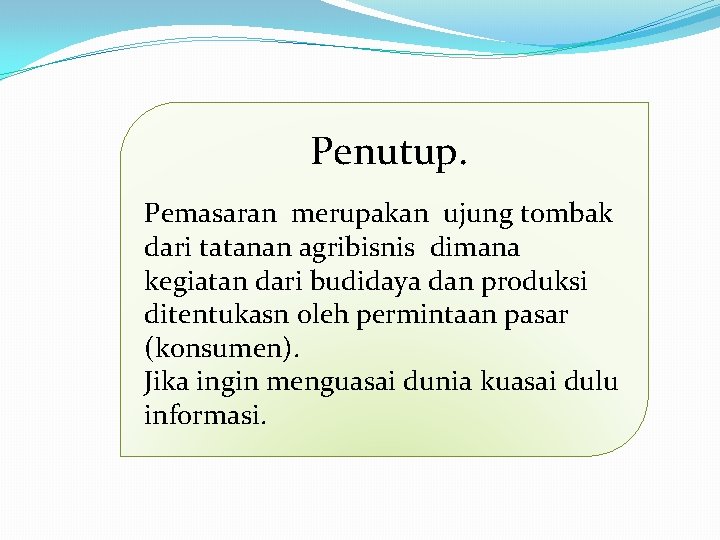 Penutup.

Pemasaran merupakan ujung tombak dari tatanan agribisnis dimana kegiatan dari budidaya dan produksi ditentukasn oleh permintaan pasar (konsumen).
Jika ingin menguasai dunia kuasai dulu informasi.